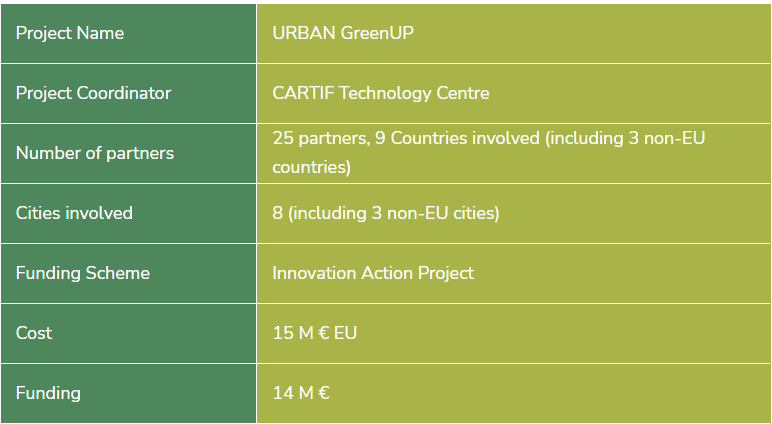 | Project Name | URBAN GreenUP |
|---|---|
| Project Coordinator | CARTIF Technology Centre |
| Number of partners | 25 partners, 9 Countries involved (including 3 non-EU countries) |
| Cities involved | 8 (including 3 non-EU cities) |
| Funding Scheme | Innovation Action Project |
| Cost | 15 M € EU |
| Funding | 14 M € |